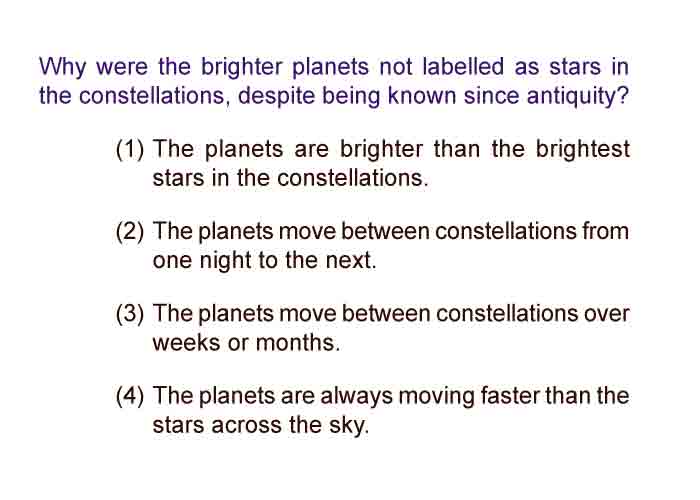 Why were the brighter planets not labelled as stars in the constellations, despite being known since antiquity?

(1) The planets are brighter than the brightest stars in the constellations.

(2) The planets move between constellations from one night to the next.

(3) The planets move between constellations over weeks or months.

(4) The planets are always moving faster than the stars across the sky.